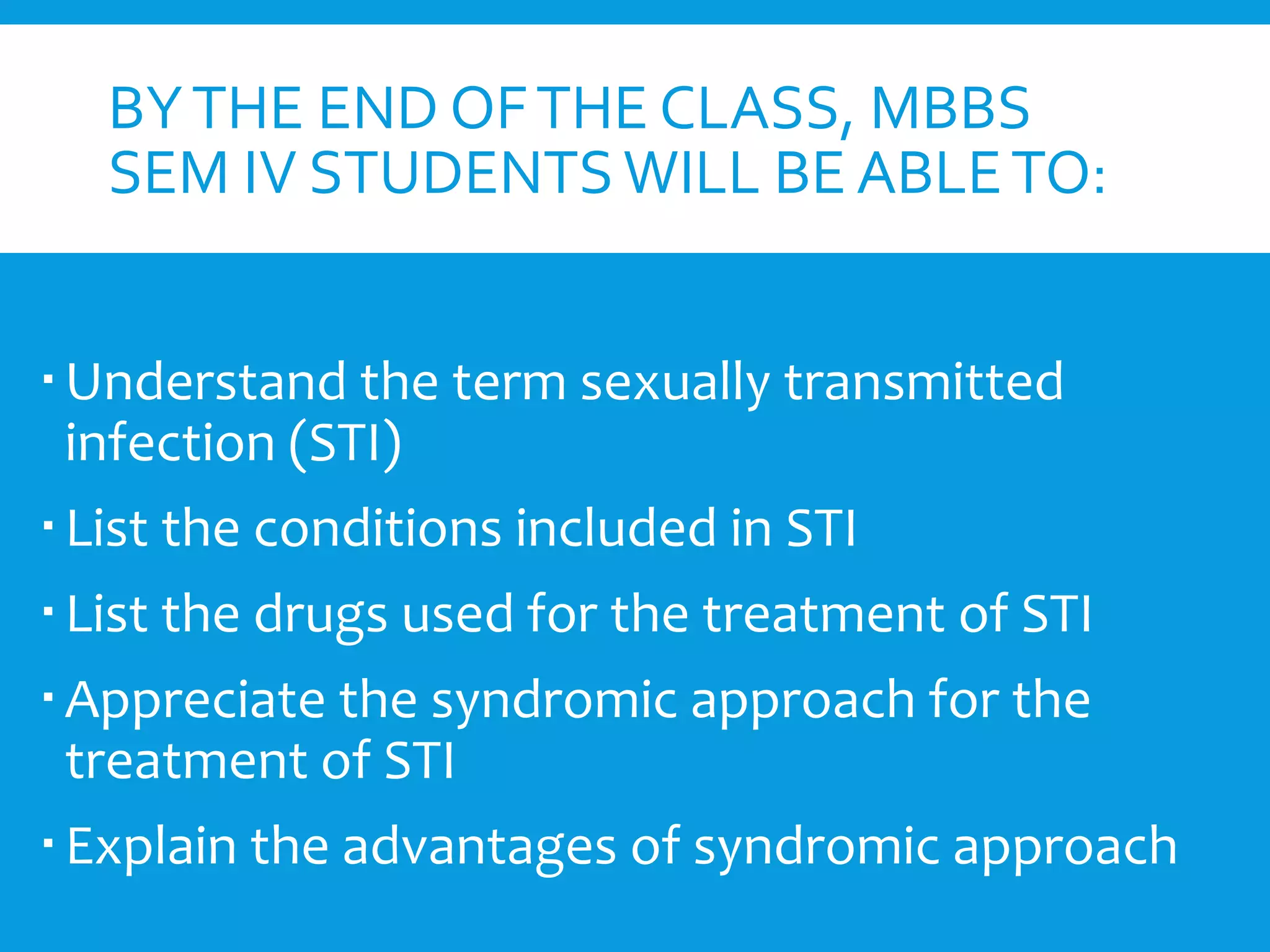 BY THE END OF THE CLASS, MBBS SEM IV STUDENTS WILL BE ABLE TO:

▪ Understand the term sexually transmitted infection (STI)

▪ List the conditions included in STI

▪ List the drugs used for the treatment of STI

▪ Appreciate the syndromic approach for the treatment of STI

▪ Explain the advantages of syndromic approach